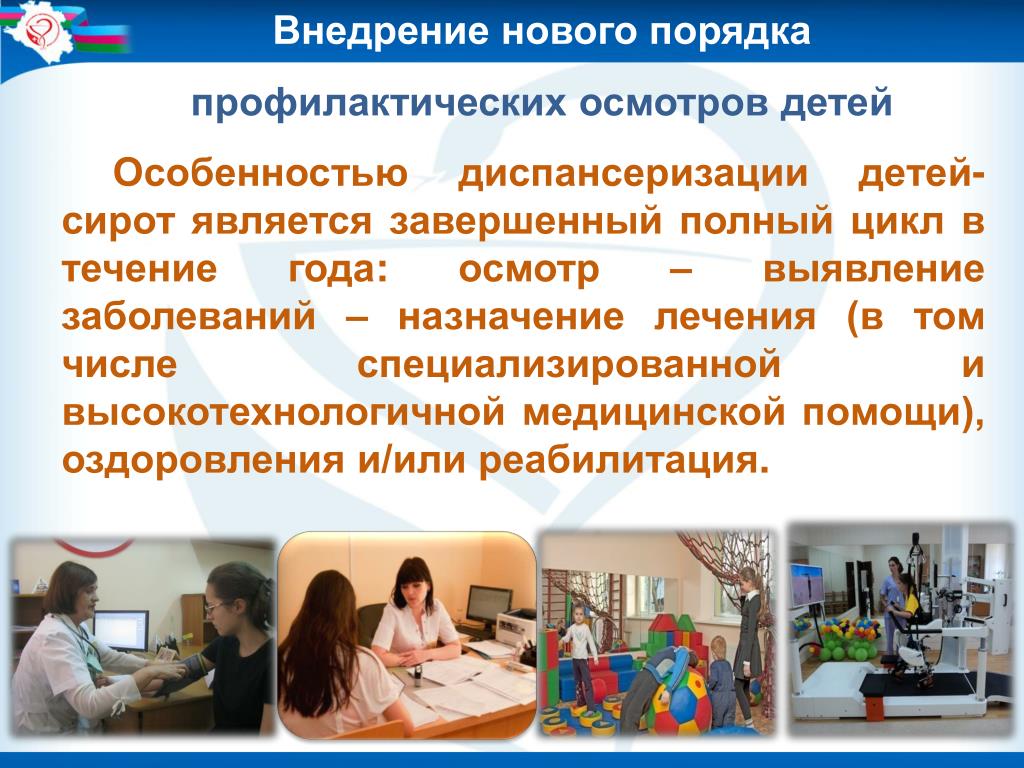 Внедрение нового порядка

профилактических осмотров детей

Особенностью диспансеризации детей-сирот является завершенный полный цикл в течение года: осмотр – выявление заболеваний – назначение лечения (в том числе специализированной и высокотехнологичной медицинской помощи), оздоровления и/или реабилитация.